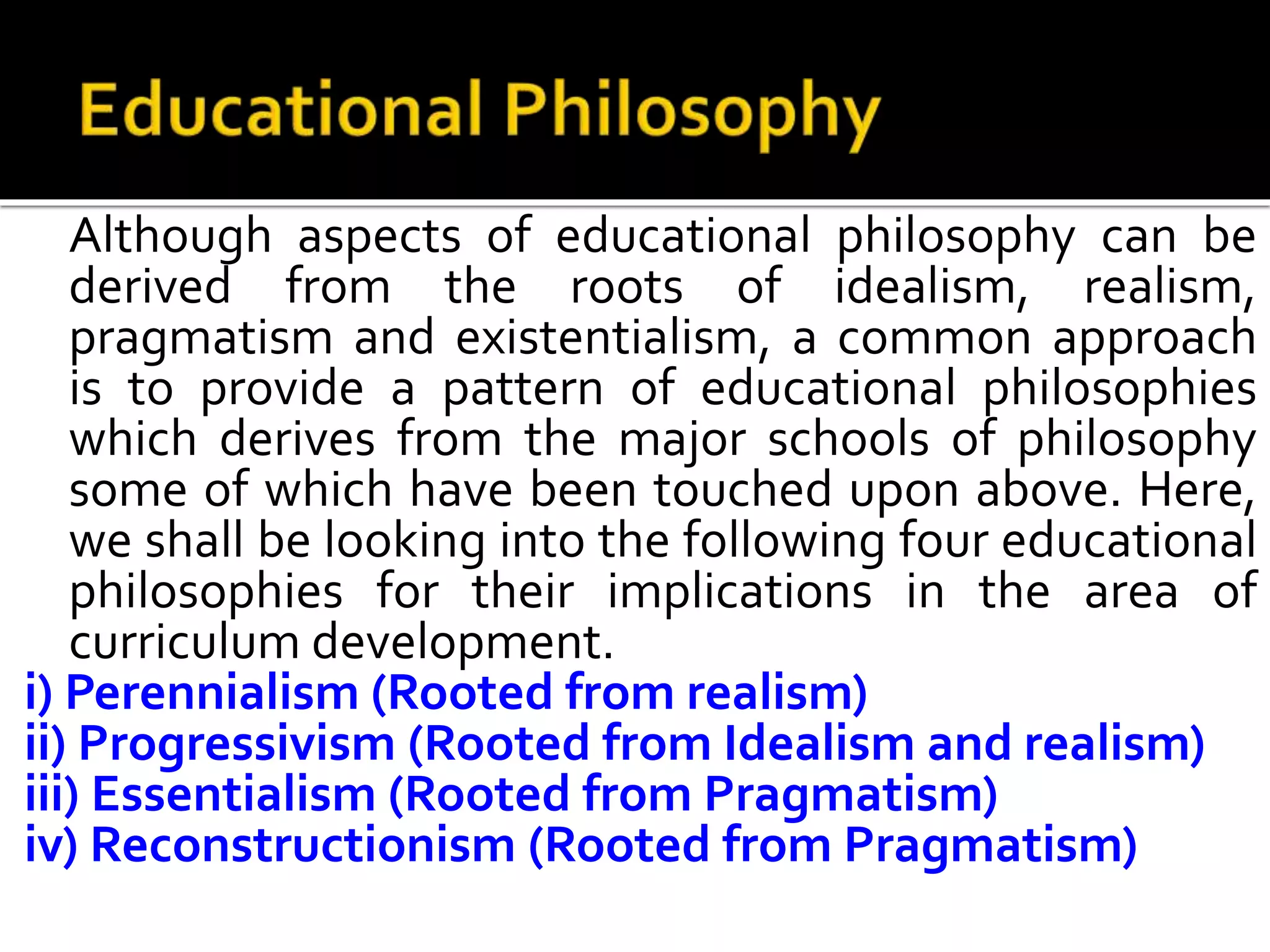 Educational Philosophy

Although aspects of educational philosophy can be derived from the roots of idealism, realism, pragmatism and existentialism, a common approach is to provide a pattern of educational philosophies which derives from the major schools of philosophy some of which have been touched upon above. Here, we shall be looking into the following four educational philosophies for their implications in the area of curriculum development.

i) Perennialism (Rooted from realism)
ii) Progressivism (Rooted from Idealism and realism)
iii) Essentialism (Rooted from Pragmatism)
iv) Reconstructionism (Rooted from Pragmatism)